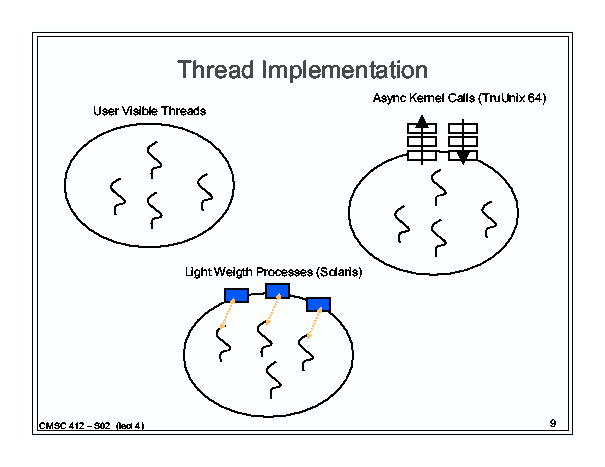 Thread Implementation

User Visible Threads

Async Kernel Calls (TruUnix 64)

Light Weigth Processes (Solaris)

CMSC 412 – S02 (lect 4)

9